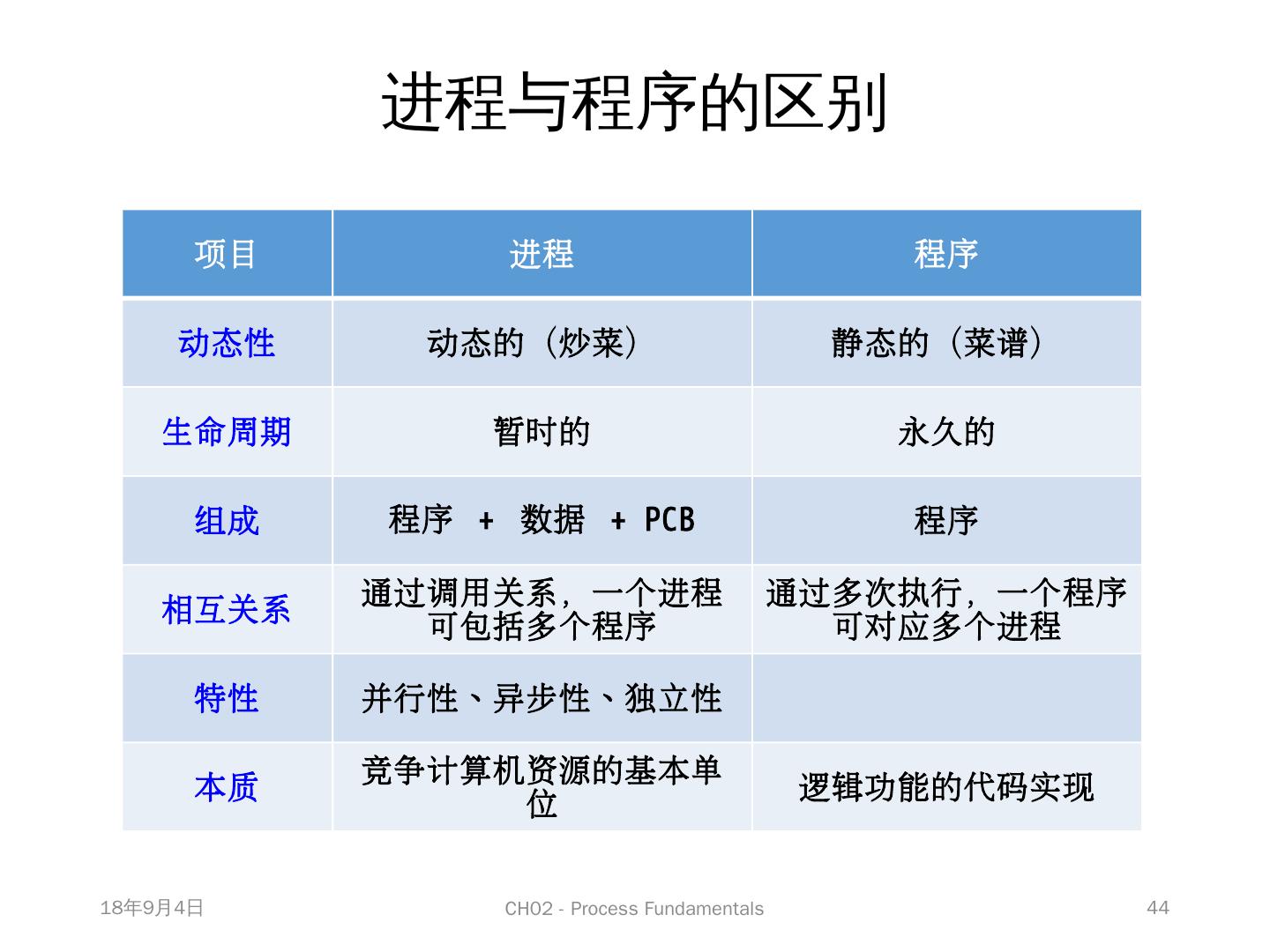 进程与程序的区别

| 项目 | 进程 | 程序 |
|---|---|---|
| 动态性 | 动态的（炒菜） | 静态的（菜谱） |
| 生命周期 | 暂时的 | 永久的 |
| 组成 | 程序 + 数据 + PCB | 程序 |
| 相互关系 | 通过调用关系，一个进程可包括多个程序 | 通过多次执行，一个程序可对应多个进程 |
| 特性 | 并行性、异步性、独立性 | |
| 本质 | 竞争计算机资源的基本单位 | 逻辑功能的代码实现 |

18年9月4日

CH02 - Process Fundamentals

44